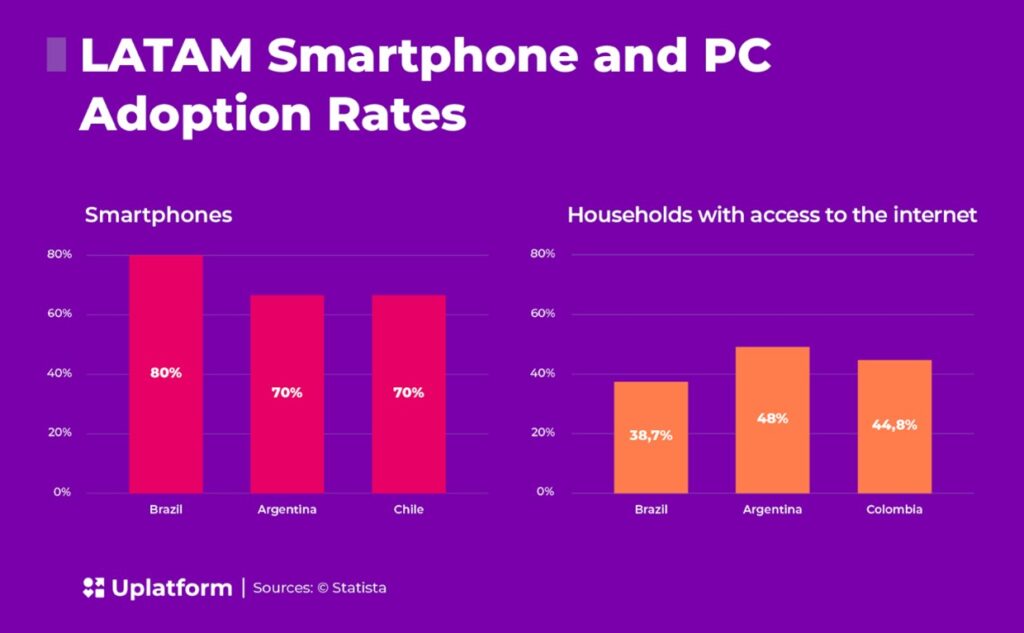 LATAM Smartphone and PC Adoption Rates

Smartphones

80%
60%
40%
20%
0%

80%
70%
70%

Brazil
Argentina
Chile

Households with access to the internet

80%
60%
40%
20%
0%

38,7%
48%
44,8%

Brazil
Argentina
Colombia

Uplatform | Sources: © Statista